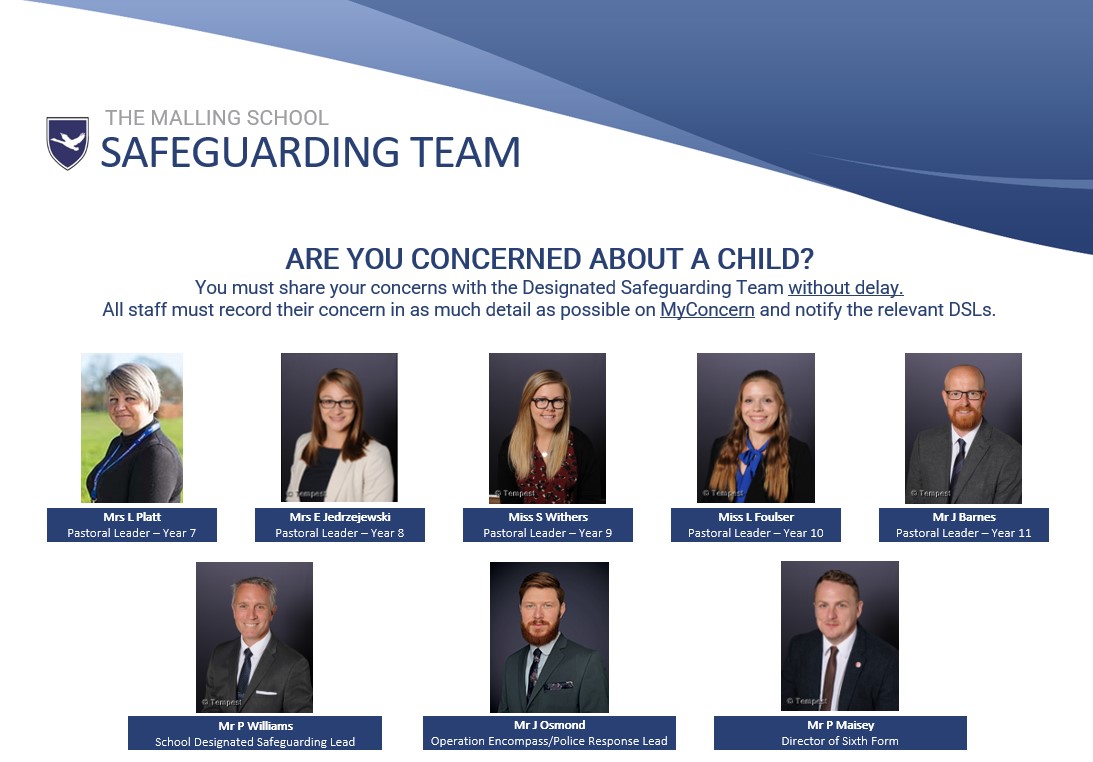 THE MALLING SCHOOL
SAFEGUARDING TEAM

ARE YOU CONCERNED ABOUT A CHILD?
You must share your concerns with the Designated Safeguarding Team without delay.
All staff must record their concern in as much detail as possible on MyConcern and notify the relevant DSLs.

© Tempest

Mrs L Platt
Pastoral Leader – Year 7

© Tempest

Mrs E Jedrzejewski
Pastoral Leader – Year 8

© Tempest

Miss S Withers
Pastoral Leader – Year 9

© Tempest

Miss L Foulser
Pastoral Leader – Year 10

© Tempest

Mr J Barnes
Pastoral Leader – Year 11

© Tempest

Mr P Williams
School Designated Safeguarding Lead

Mr J Osmond
Operation Encompass/Police Response Lead

© Tempest

Mr P Maisey
Director of Sixth Form